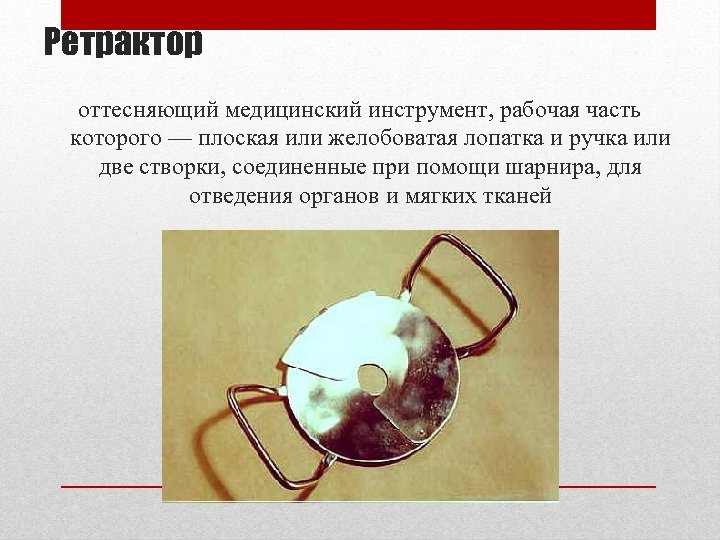 Ретрактор

оттесняющий медицинский инструмент, рабочая часть которого — плоская или желобоватая лопатка и ручка или две створки, соединенные при помощи шарнира, для отведения органов и мягких тканей